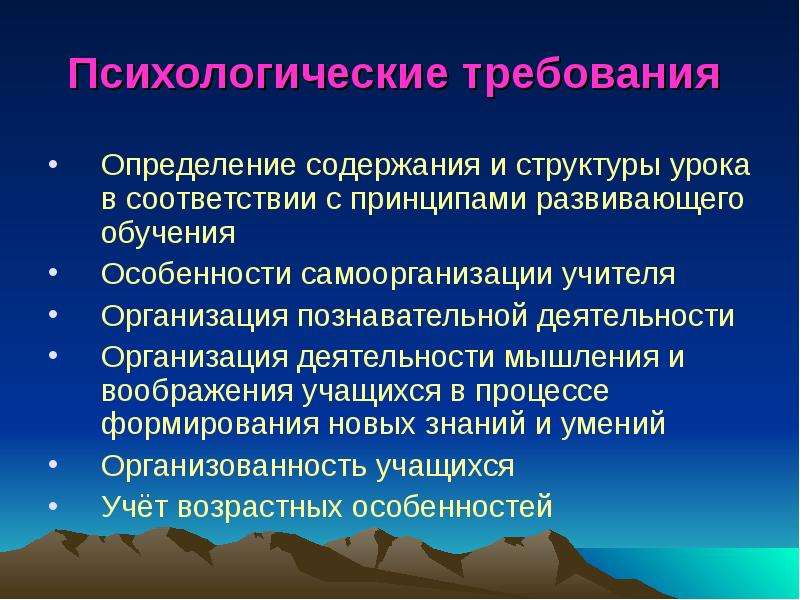 Психологические требования

• Определение содержания и структуры урока в соответствии с принципами развивающего обучения
• Особенности самоорганизации учителя
• Организация познавательной деятельности
• Организация деятельности мышления и воображения учащихся в процессе формирования новых знаний и умений
• Организованность учащихся
• Учёт возрастных особенностей